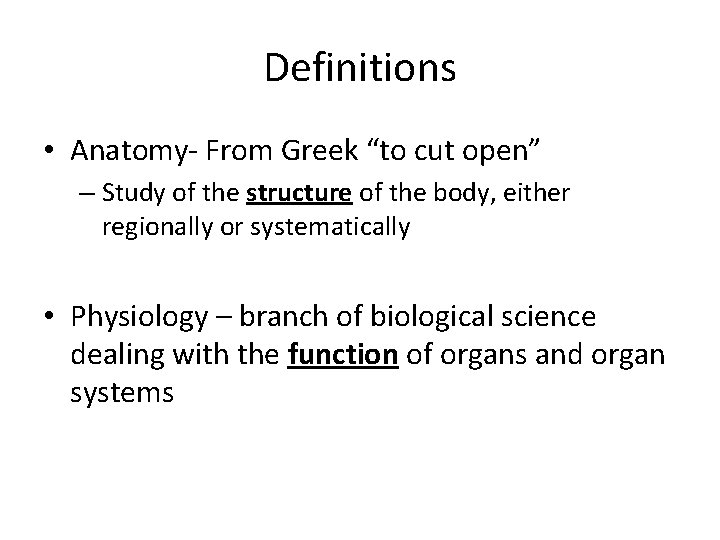 Definitions

• Anatomy- From Greek “to cut open”

– Study of the structure of the body, either regionally or systematically

• Physiology – branch of biological science dealing with the function of organs and organ systems